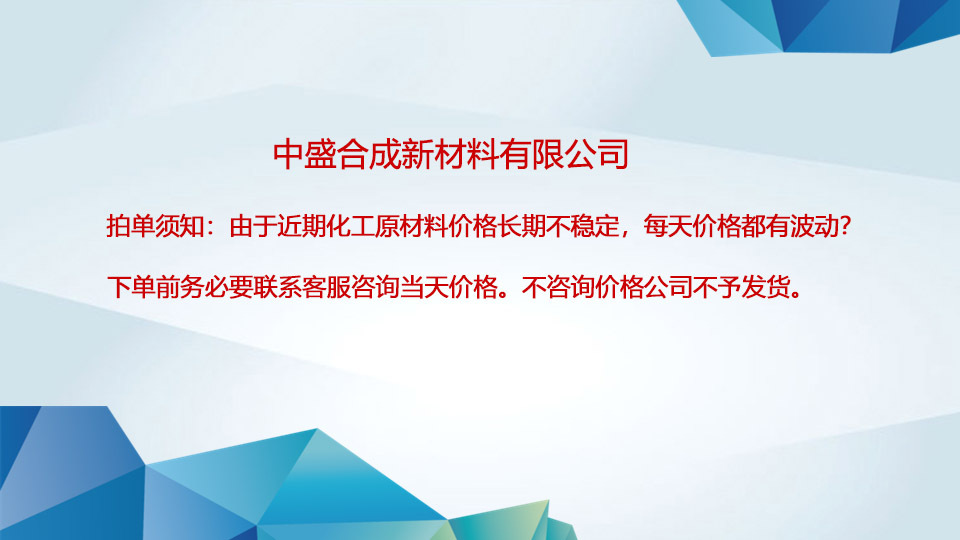 中盛合成新材料有限公司

拍单须知：由于近期化工原材料价格长期不稳定，每天价格都有波动?

下单前务必要联系客服咨询当天价格。不咨询价格公司不予发货。